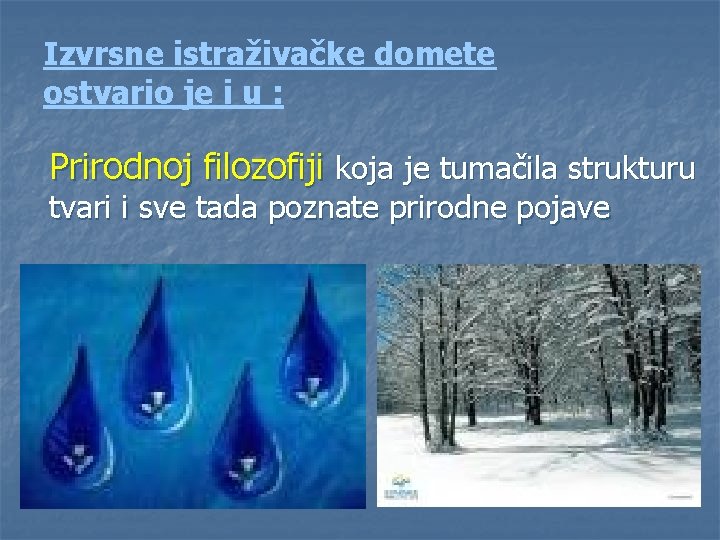 Izvrsne istraživačke domete ostvario je i u :

Prirodnoj filozofiji koja je tumačila strukturu tvari i sve tada poznate prirodne pojave